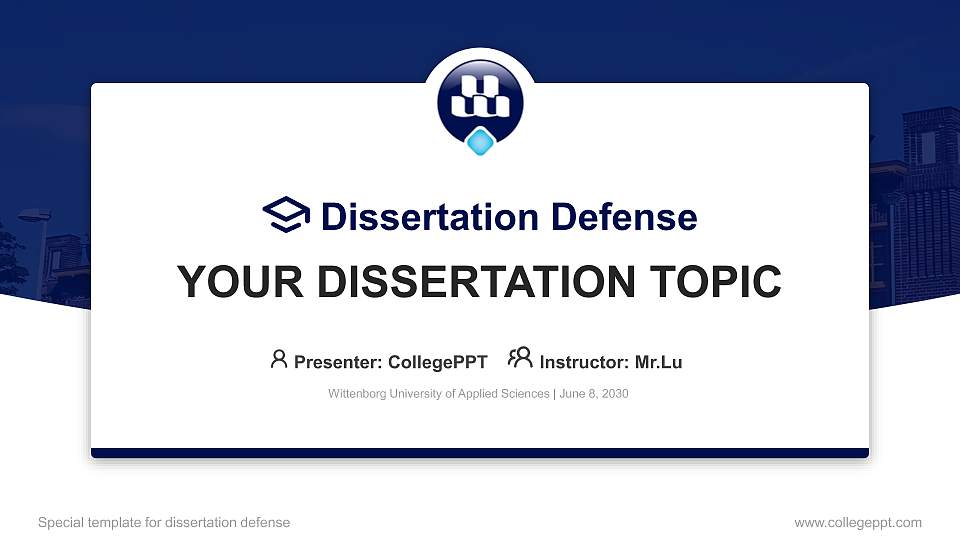 Dissertation Defense

YOUR DISSERTATION TOPIC

Presenter: CollegePPT Instructor: Mr.Lu

Wittenborg University of Applied Sciences | June 8, 2030

Special template for dissertation defense

www.collegeppt.com